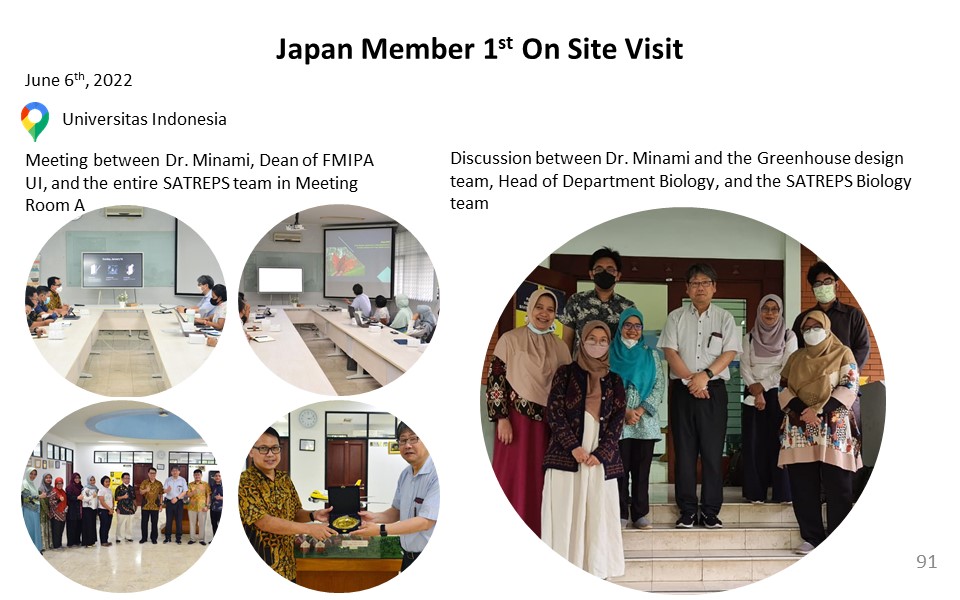 Japan Member 1$^{st}$ On Site Visit

June 6$^{th}$, 2022

Universitas Indonesia

Meeting between Dr. Minami, Dean of FMIPA UI, and the entire SATREPS team in Meeting Room A

Discussion between Dr. Minami and the Greenhouse design team, Head of Department Biology, and the SATREPS Biology team

91